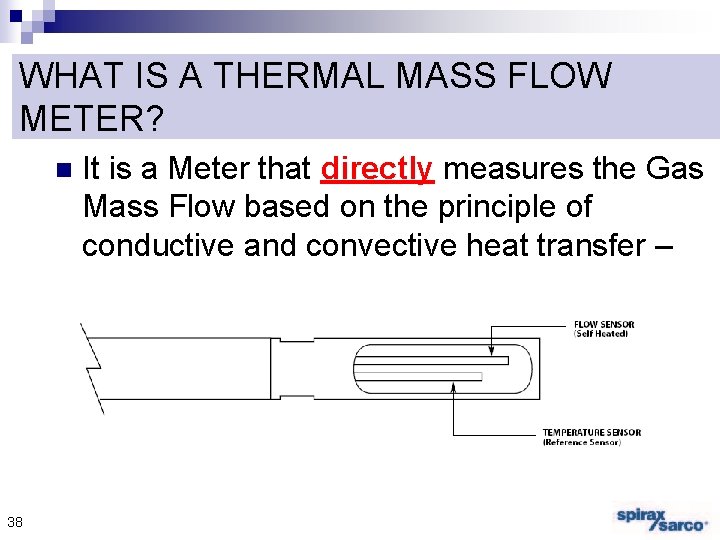 WHAT IS A THERMAL MASS FLOW METER?

It is a Meter that directly measures the Gas Mass Flow based on the principle of conductive and convective heat transfer –

FLOW SENSOR (Self Heated)

TEMPERATURE SENSOR (Reference Sensor)

38

spirax sarco